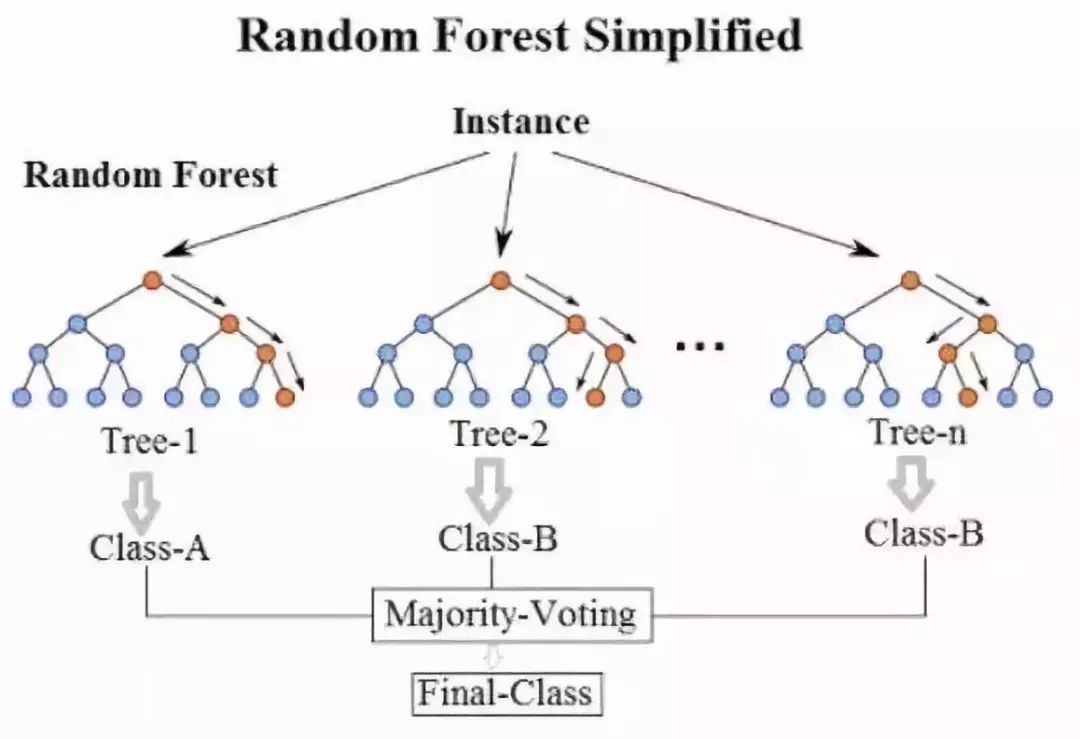 Random Forest Simplified

Instance

Random Forest

...

Tree-1

Tree-2

Tree-n

Class-A

Class-B

Class-B

Majority-Voting

Final-Class